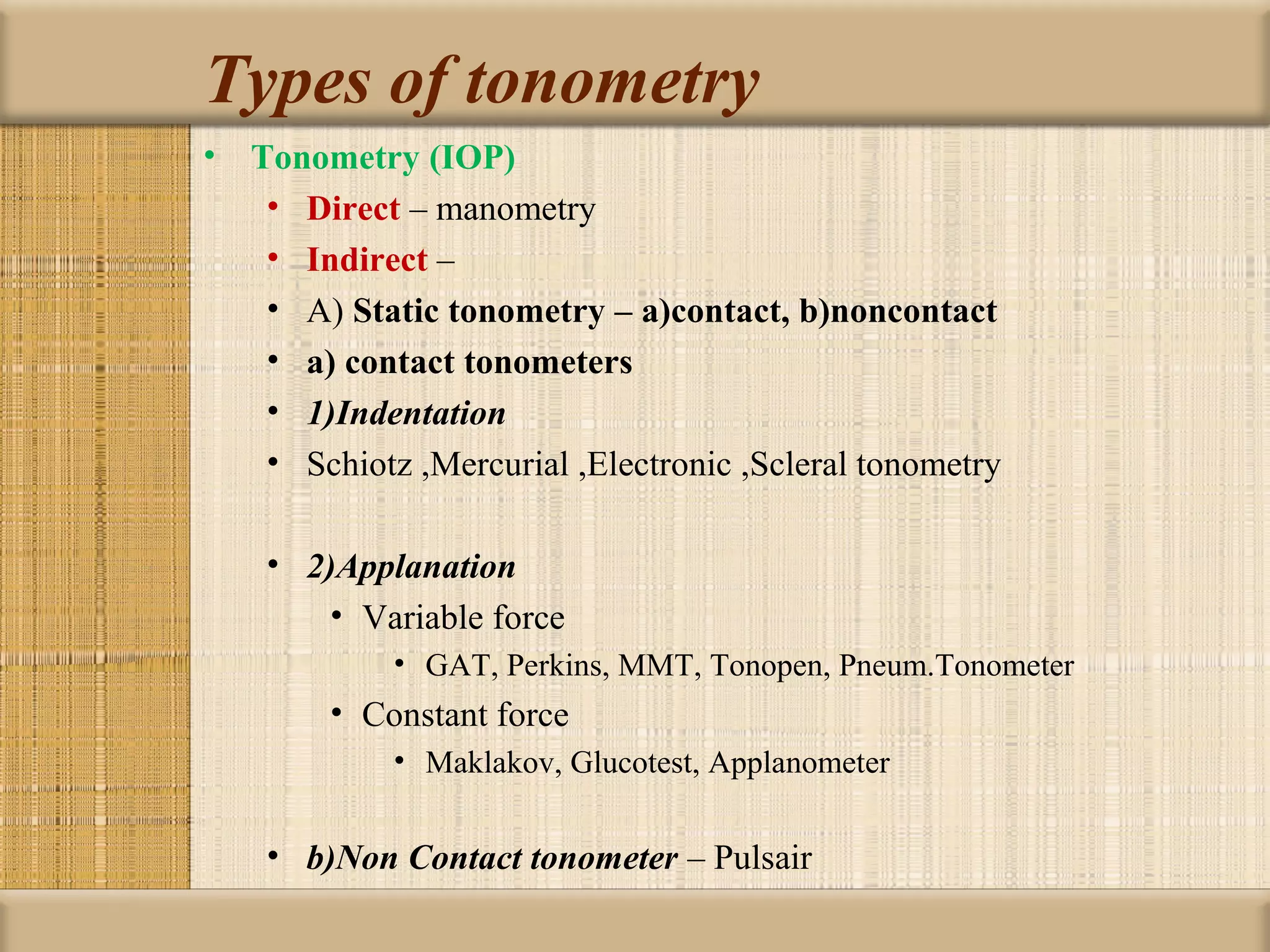 Types of tonometry

• Tonometry (IOP)
• Direct – manometry
• Indirect –
• A) Static tonometry – a)contact, b)noncontact
• a) contact tonometers
• 1)Indentation
• Schiotz ,Mercurial ,Electronic ,Scleral tonometry

• 2)Applanation
• Variable force
• GAT, Perkins, MMT, Tonopen, Pneum.Tonometer
• Constant force
• Maklakov, Glucotest, Applanometer

• b)Non Contact tonometer – Pulsair